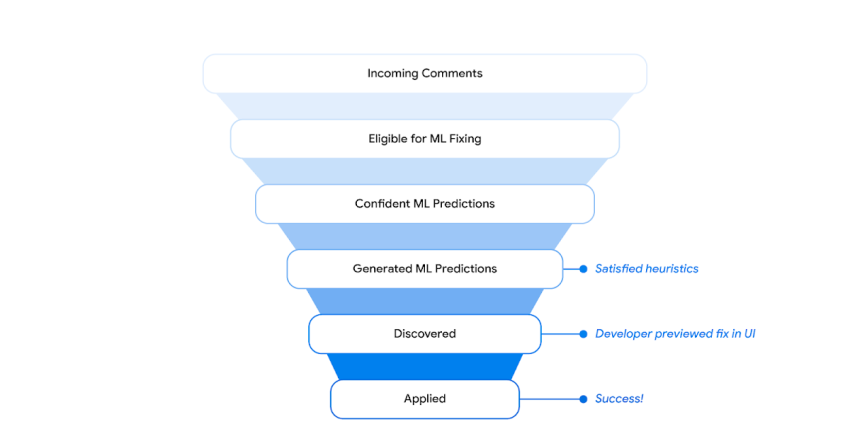 Incoming Comments

Eligible for ML Fixing

Confident ML Predictions

Generated ML Predictions

Satisfied heuristics

Discovered

Developer previewed fix in UI

Applied

Success!